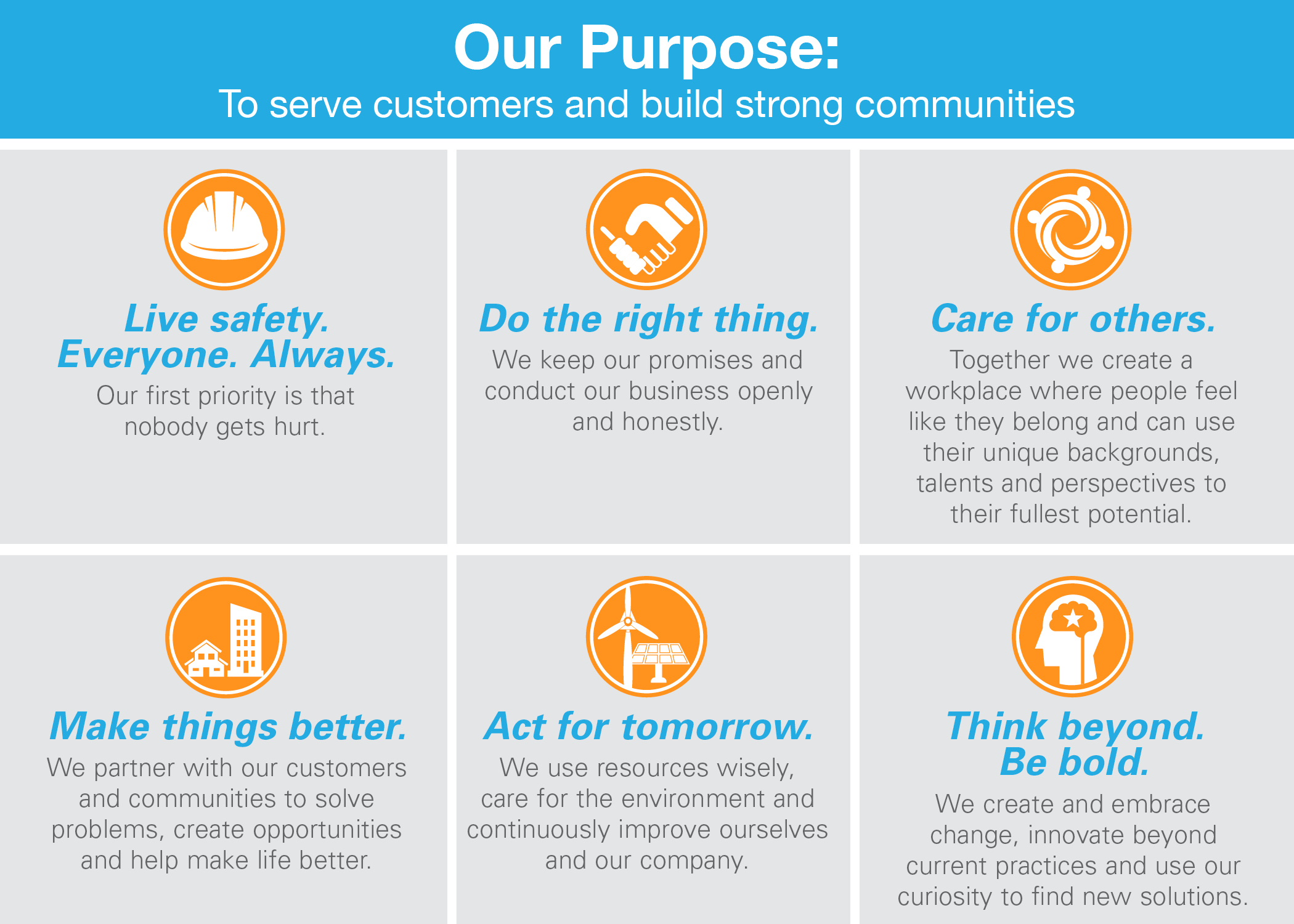 Our Purpose:
To serve customers and build strong communities

Live safety. Everyone. Always.
Our first priority is that nobody gets hurt.

Do the right thing.
We keep our promises and conduct our business openly and honestly.

Care for others.
Together we create a workplace where people feel like they belong and can use their unique backgrounds, talents and perspectives to their fullest potential.

Make things better.
We partner with our customers and communities to solve problems, create opportunities and help make life better.

Act for tomorrow.
We use resources wisely, care for the environment and continuously improve ourselves and our company.

Think beyond. Be bold.
We create and embrace change, innovate beyond current practices and use our curiosity to find new solutions.